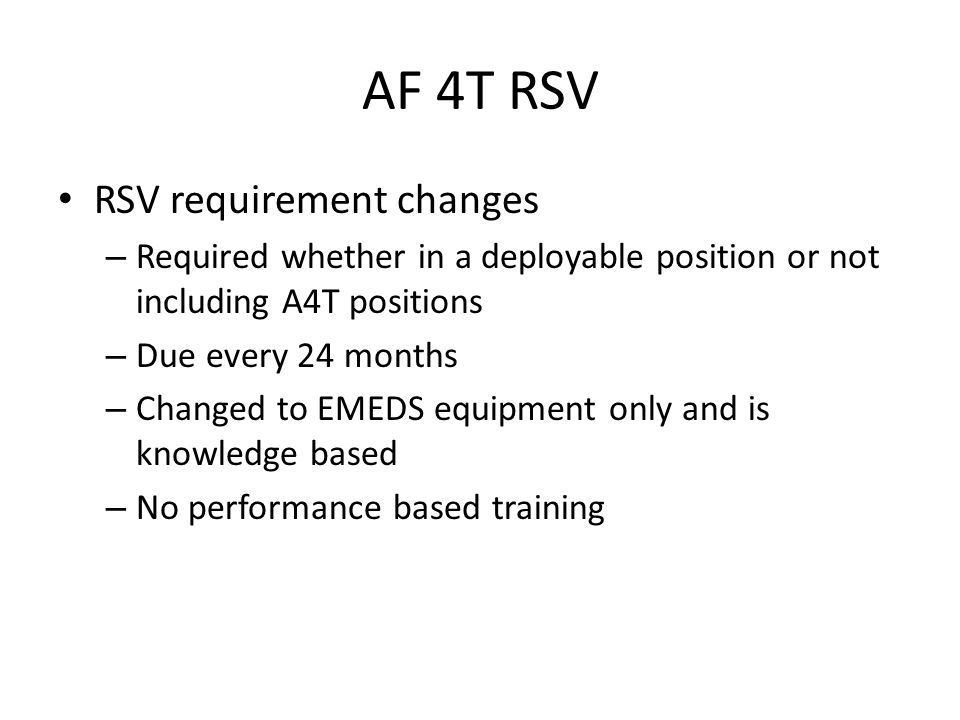 AF 4T RSV

• RSV requirement changes
  – Required whether in a deployable position or not including A4T positions
  – Due every 24 months
  – Changed to EMEDS equipment only and is knowledge based
  – No performance based training